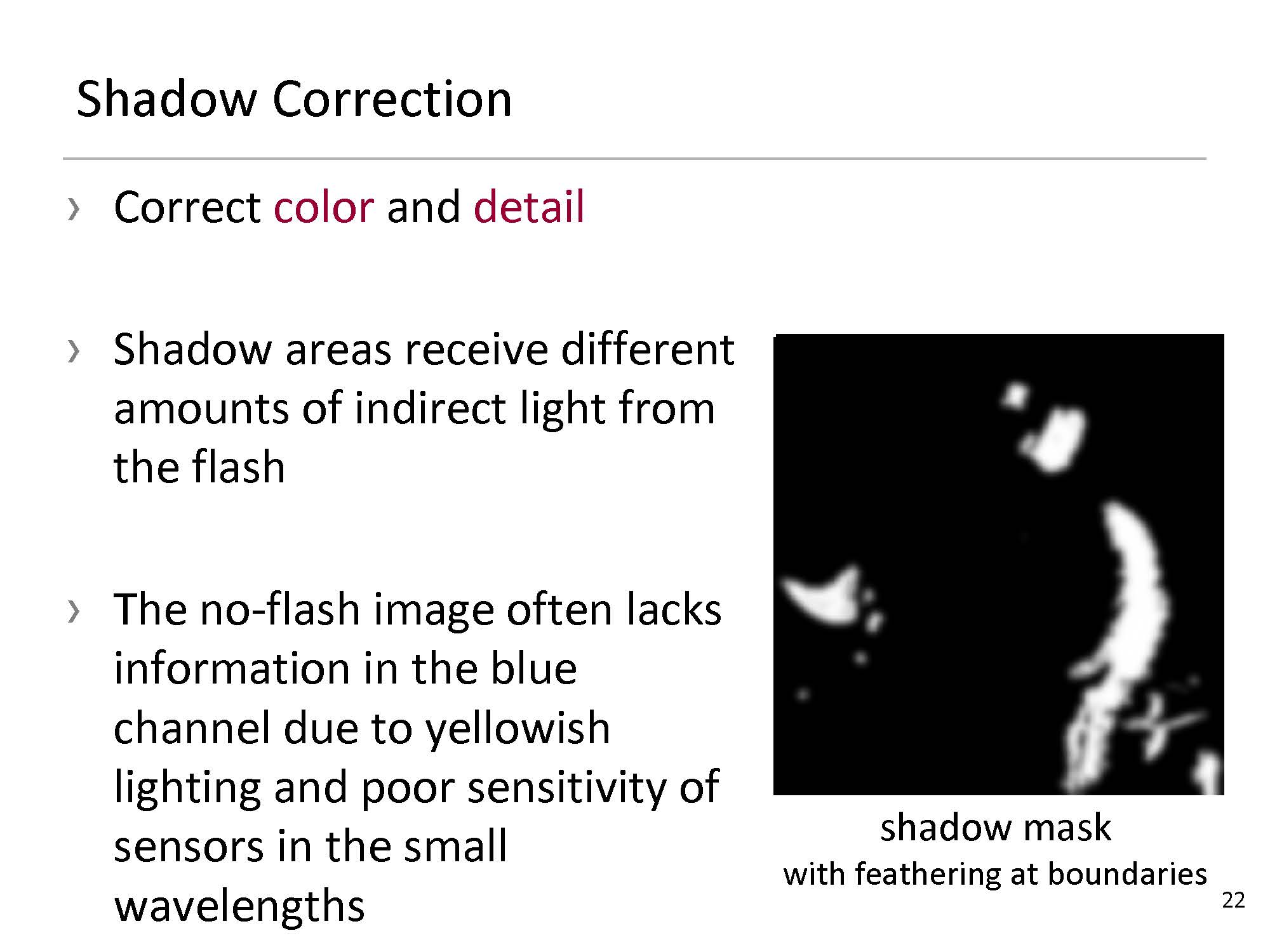 Shadow Correction

› Correct color and detail

› Shadow areas receive different amounts of indirect light from the flash

› The no-flash image often lacks information in the blue channel due to yellowish lighting and poor sensitivity of sensors in the small wavelengths

shadow mask
with feathering at boundaries

22